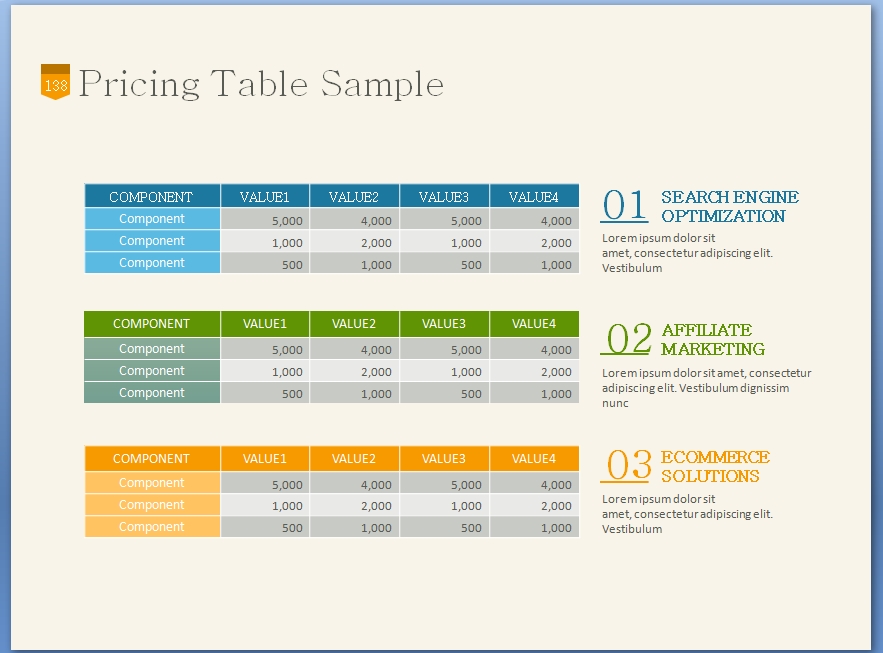 138 Pricing Table Sample

| COMPONENT | VALUE1 | VALUE2 | VALUE3 | VALUE4 |
|---|---|---|---|---|
| Component | 5,000 | 4,000 | 5,000 | 4,000 |
| Component | 1,000 | 2,000 | 1,000 | 2,000 |
| Component | 500 | 1,000 | 500 | 1,000 |

01 SEARCH ENGINE OPTIMIZATION

Lorem ipsum dolor sit amet, consectetur adipiscing elit. Vestibulum

| COMPONENT | VALUE1 | VALUE2 | VALUE3 | VALUE4 |
|---|---|---|---|---|
| Component | 5,000 | 4,000 | 5,000 | 4,000 |
| Component | 1,000 | 2,000 | 1,000 | 2,000 |
| Component | 500 | 1,000 | 500 | 1,000 |

02 AFFILIATE MARKETING

Lorem ipsum dolor sit amet, consectetur adipiscing elit. Vestibulum dignissim nunc

| COMPONENT | VALUE1 | VALUE2 | VALUE3 | VALUE4 |
|---|---|---|---|---|
| Component | 5,000 | 4,000 | 5,000 | 4,000 |
| Component | 1,000 | 2,000 | 1,000 | 2,000 |
| Component | 500 | 1,000 | 500 | 1,000 |

03 ECOMMERCE SOLUTIONS

Lorem ipsum dolor sit amet, consectetur adipiscing elit. Vestibulum